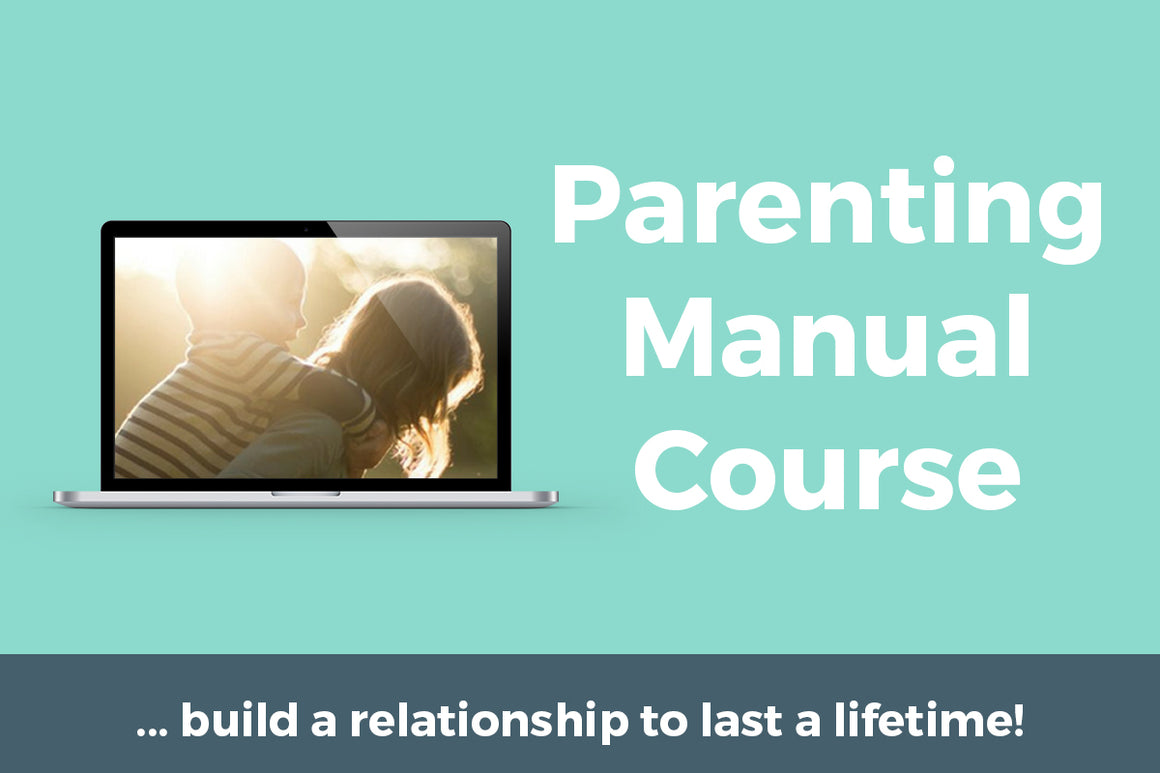 Parenting Manual Course

... build a relationship to last a lifetime!